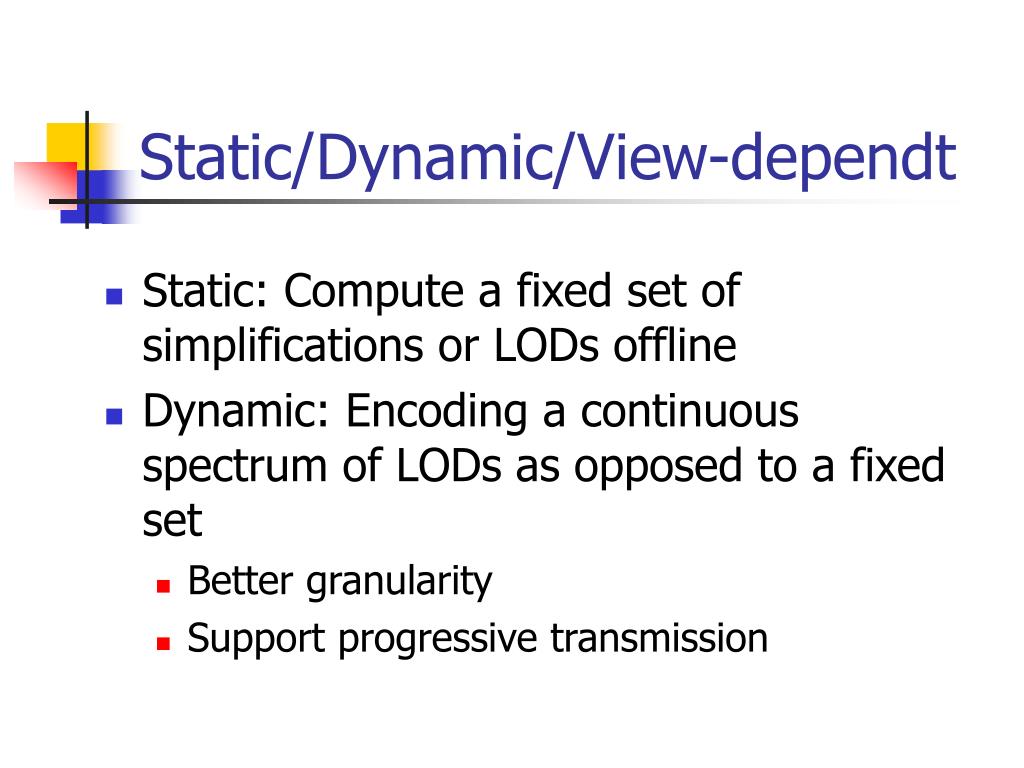 Static/Dynamic/View-dependt

Static: Compute a fixed set of simplifications or LODs offline

Dynamic: Encoding a continuous spectrum of LODs as opposed to a fixed set

Better granularity

Support progressive transmission